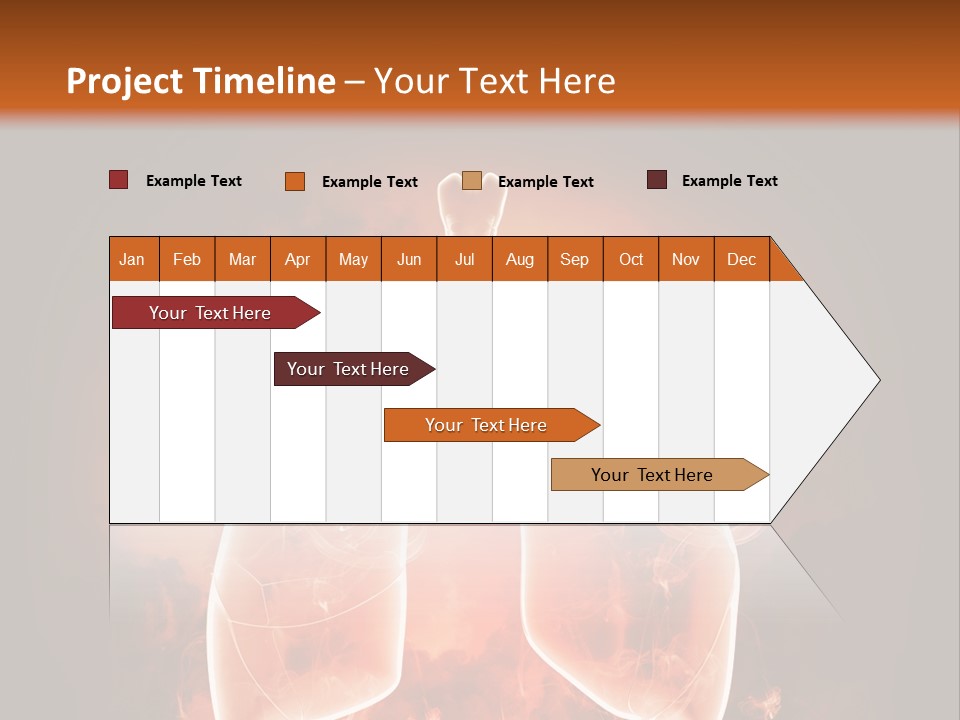 Project Timeline – Your Text Here

Example Text Example Text Example Text Example Text

| Jan | Feb | Mar | Apr | May | Jun | Jul | Aug | Sep | Oct | Nov | Dec |
|---|---|---|---|---|---|---|---|---|---|---|---|

Your Text Here

Your Text Here

Your Text Here

Your Text Here